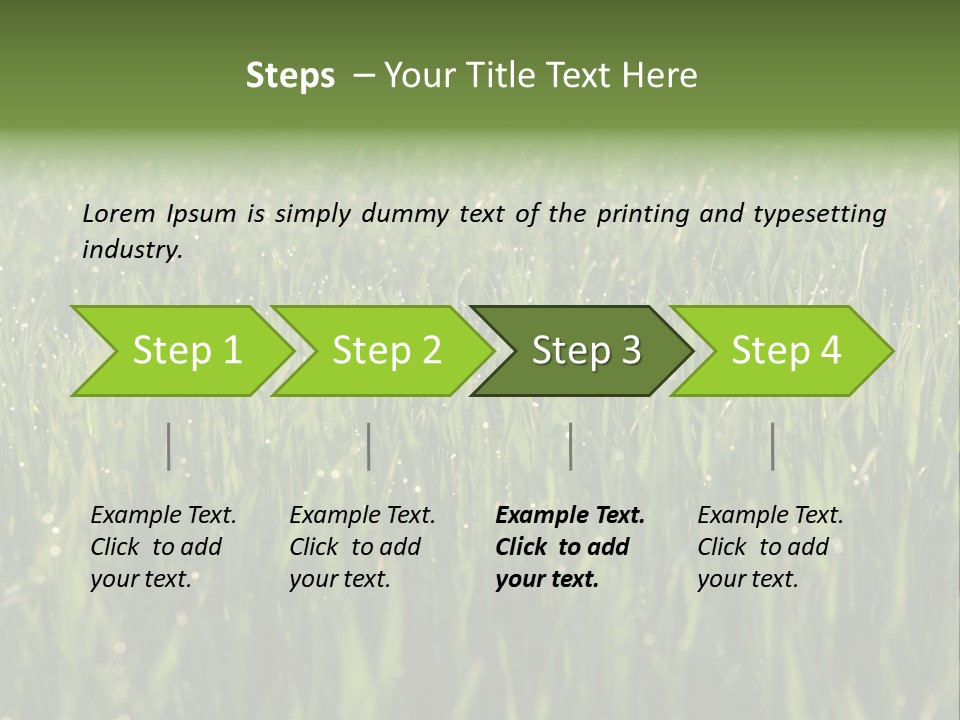 Steps – Your Title Text Here

Lorem Ipsum is simply dummy text of the printing and typesetting industry.

Step 1

Step 2

Step 3

Step 4

Example Text. Click to add your text.

Example Text. Click to add your text.

Example Text. Click to add your text.

Example Text. Click to add your text.